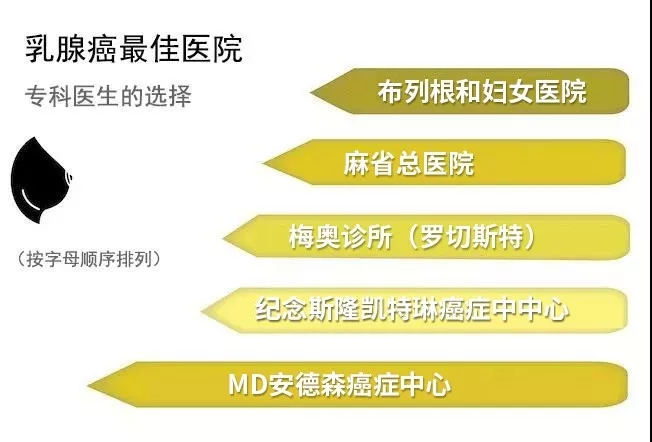 乳腺癌最佳医院

专科医生的选择

（按字母顺序排列）

布列根和妇女医院

麻省总医院

梅奥诊所（罗切斯特）

纪念斯隆凯特琳癌症中中心

MD安德森癌症中心